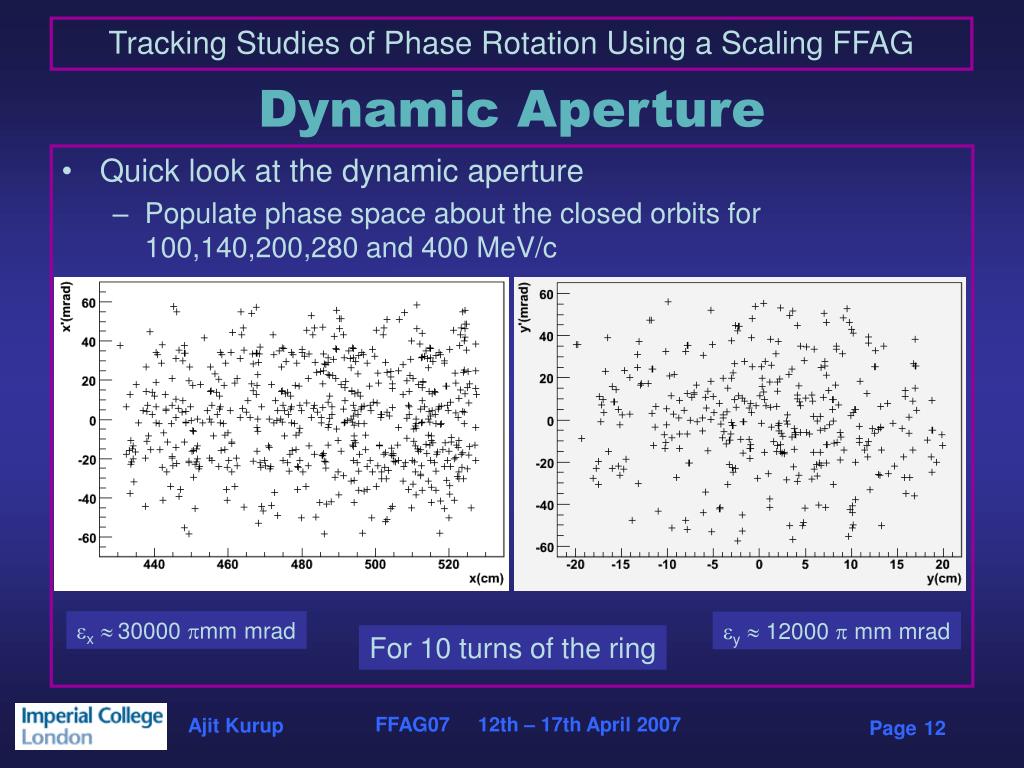 Tracking Studies of Phase Rotation Using a Scaling FFAG

Dynamic Aperture

• Quick look at the dynamic aperture
– Populate phase space about the closed orbits for 100,140,200,280 and 400 MeV/c

x'(mrad)
60
40
20
0
-20
-40
-60
440 460 480 500 520
x(cm)

y'(mrad)
60
40
20
0
-20
-40
-60
-20 -15 -10 -5 0 5 10 15 20
y(cm)

$\varepsilon_x \approx 30000\ \pi$mm mrad

For 10 turns of the ring

$\varepsilon_y \approx 12000\ \pi$ mm mrad

Imperial College London

Ajit Kurup

FFAG07 12th – 17th April 2007

Page 12